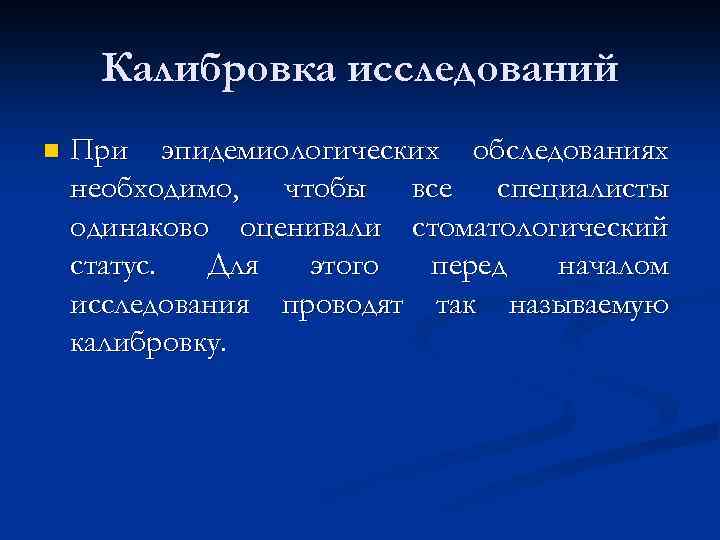 Калибровка исследований

При эпидемиологических обследованиях необходимо, чтобы все специалисты одинаково оценивали стоматологический статус. Для этого перед началом исследования проводят так называемую калибровку.